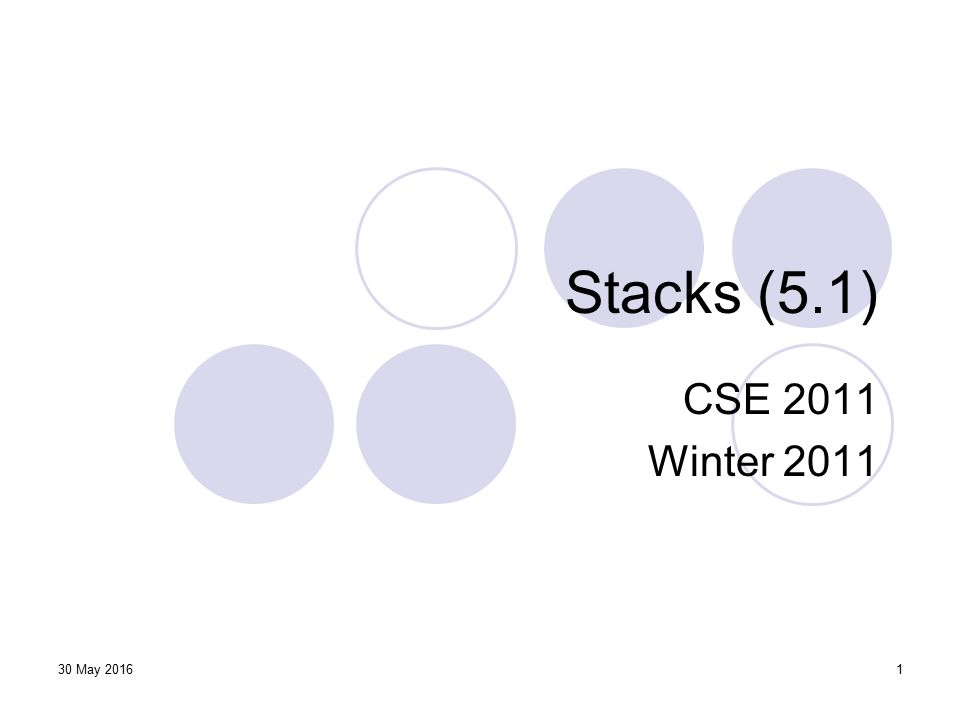 Stacks (5.1)

CSE 2011
Winter 2011

30 May 2016

1